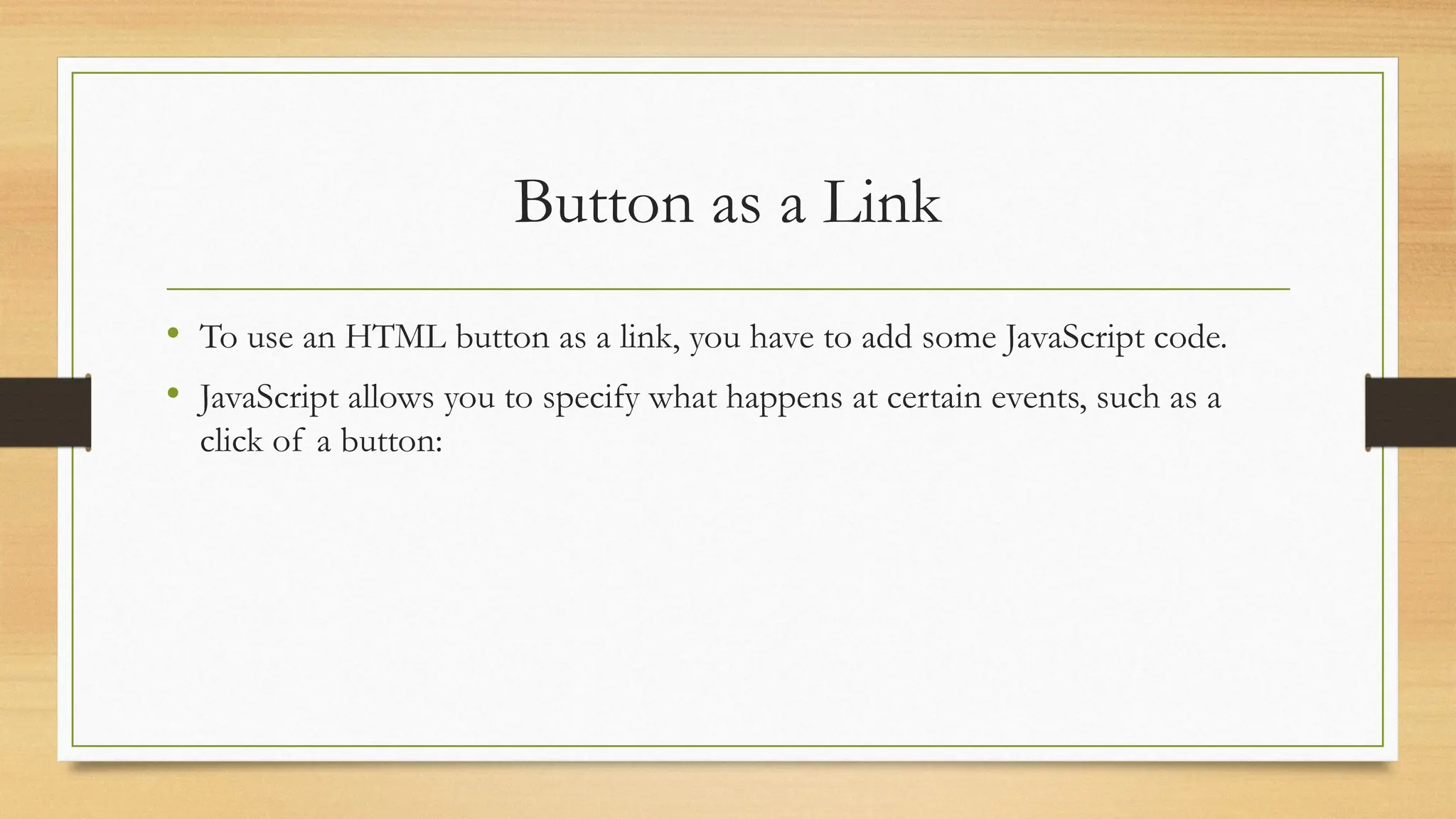 Button as a Link

• To use an HTML button as a link, you have to add some JavaScript code.

• JavaScript allows you to specify what happens at certain events, such as a click of a button: